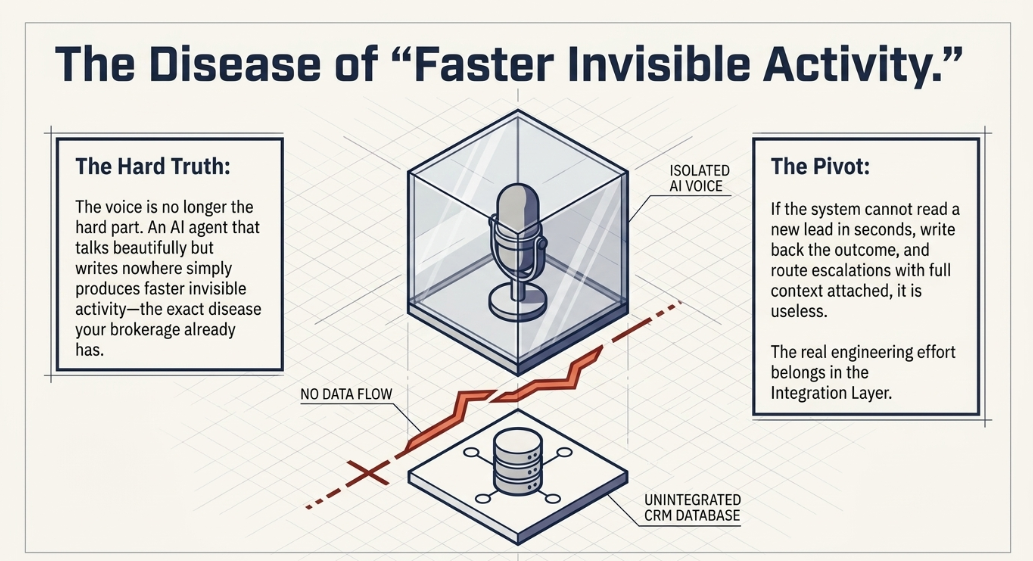 The Disease of “Faster Invisible Activity.”

The Hard Truth:

The voice is no longer the hard part. An AI agent that talks beautifully but writes nowhere simply produces faster invisible activity—the exact disease your brokerage already has.

ISOLATED AI VOICE

NO DATA FLOW

UNINTEGRATED CRM DATABASE

The Pivot:

If the system cannot read a new lead in seconds, write back the outcome, and route escalations with full context attached, it is useless.

The real engineering effort belongs in the Integration Layer.